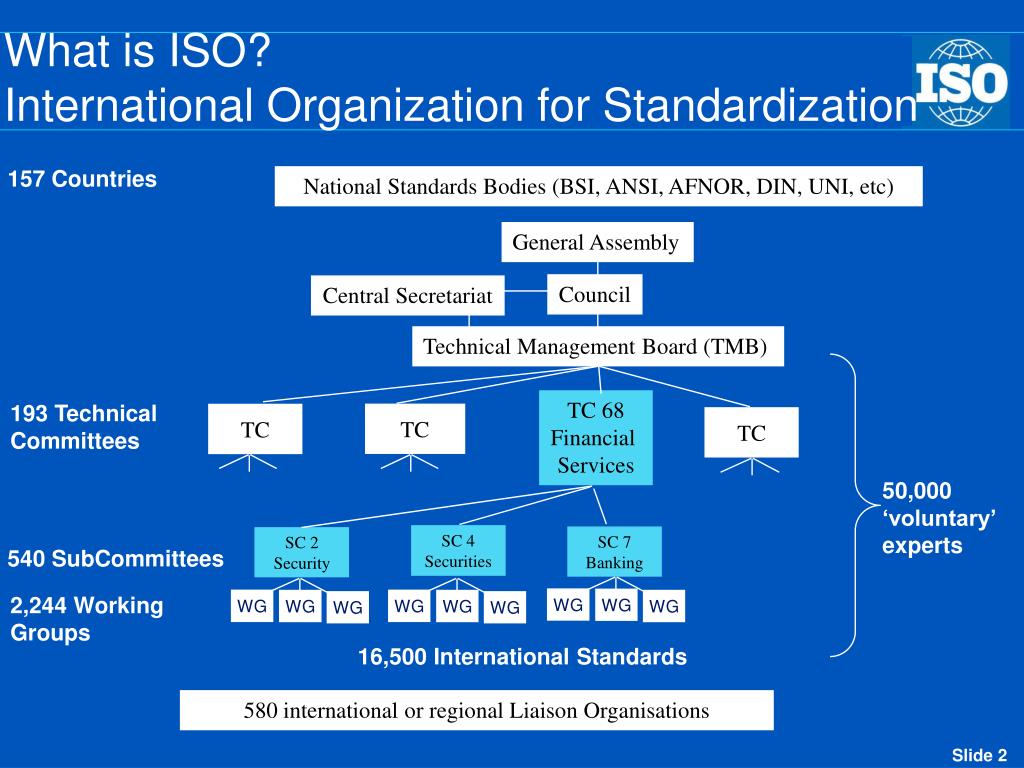 What is ISO?
International Organization for Standardization

ISO

157 Countries

National Standards Bodies (BSI, ANSI, AFNOR, DIN, UNI, etc)

General Assembly

Central Secretariat

Council

Technical Management Board (TMB)

193 Technical Committees

TC

TC

TC 68 Financial Services

TC

50,000 ‘voluntary’ experts

540 SubCommittees

SC 2 Security

SC 4 Securities

SC 7 Banking

2,244 Working Groups

WG WG WG WG WG WG WG WG WG

16,500 International Standards

580 international or regional Liaison Organisations

Slide 2